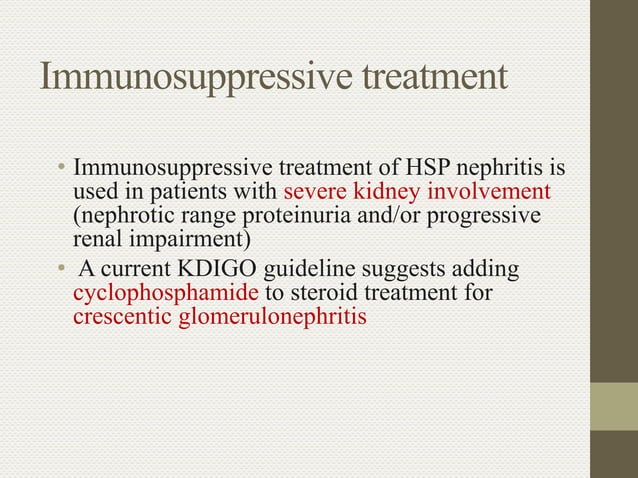 Immunosuppressive treatment

• Immunosuppressive treatment of HSP nephritis is used in patients with severe kidney involvement (nephrotic range proteinuria and/or progressive renal impairment)
• A current KDIGO guideline suggests adding cyclophosphamide to steroid treatment for crescentic glomerulonephritis